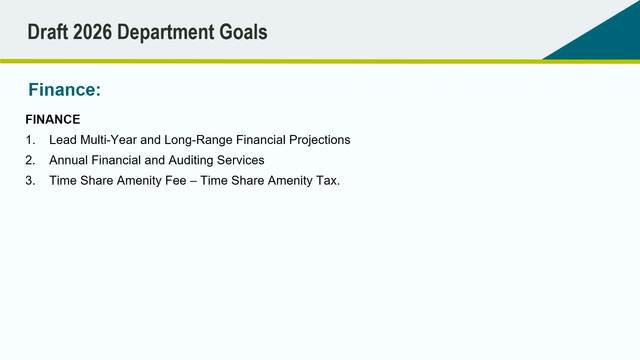 Draft 2026 Department Goals

Finance:

FINANCE

1. Lead Multi-Year and Long-Range Financial Projections
2. Annual Financial and Auditing Services
3. Time Share Amenity Fee – Time Share Amenity Tax.